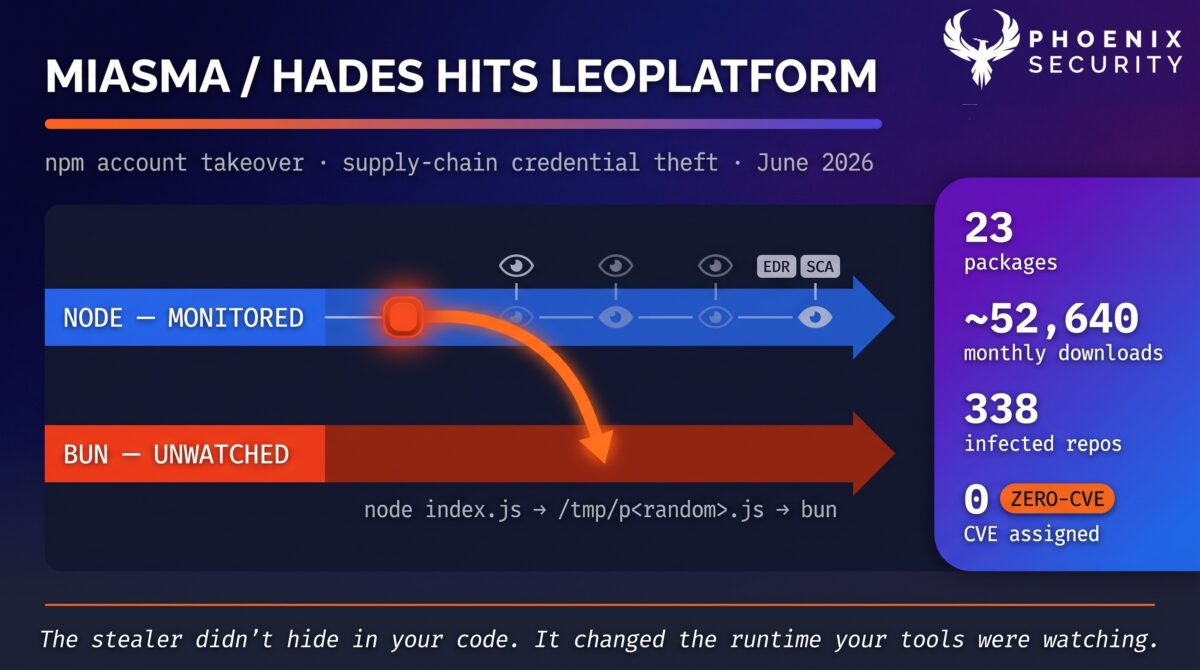 MIASMA / HADES HITS LEOPLATFORM

PHOENIX SECURITY

npm account takeover · supply-chain credential theft · June 2026

EDR SCA

NODE — MONITORED

BUN — UNWATCHED

node index.js → /tmp/p<random>.js → bun

23
packages

~52,640
monthly downloads

338
infected repos

0 ZERO-CVE
CVE assigned

The stealer didn't hide in your code. It changed the runtime your tools were watching.